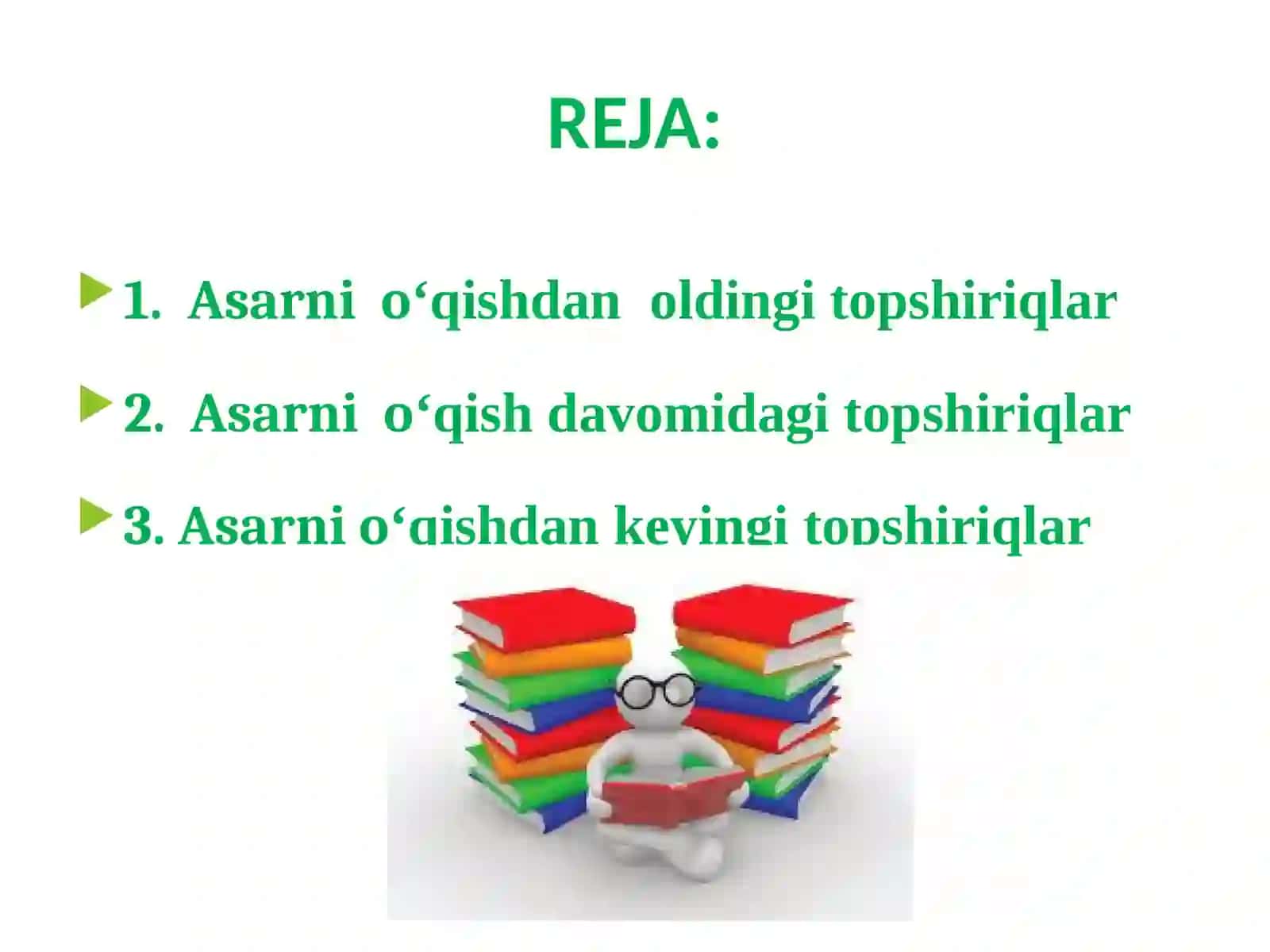 REJA:

1. Asarni o‘qishdan oldingi topshiriqlar

2. Asarni o‘qish davomidagi topshiriqlar

3. Asarni o‘qishdan keyingi topshiriqlar